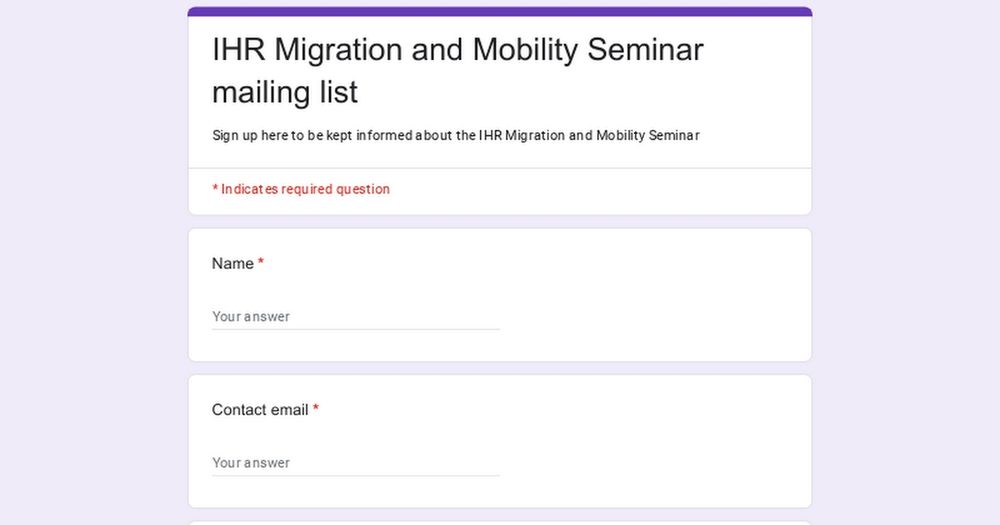 IHR Migration and Mobility Seminar mailing list

Sign up here to be kept informed about the IHR Migration and Mobility Seminar

* Indicates required question

Name *

Your answer

Contact email *

Your answer